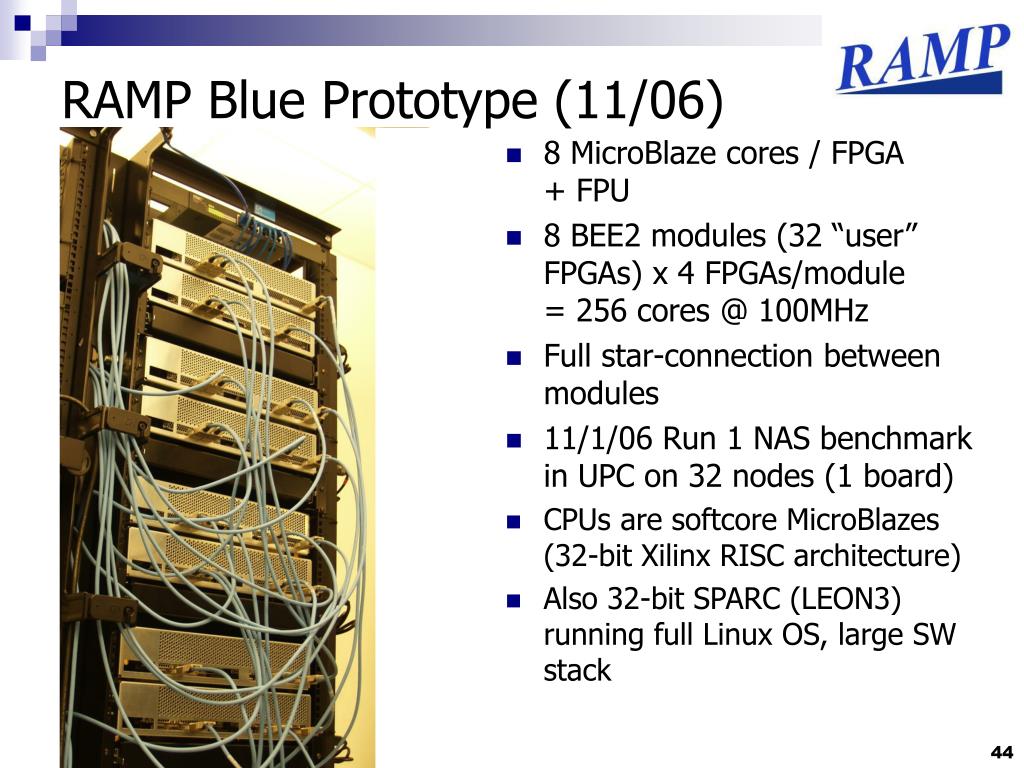 RAMP

RAMP Blue Prototype (11/06)

- 8 MicroBlaze cores / FPGA + FPU
- 8 BEE2 modules (32 “user” FPGAs) x 4 FPGAs/module = 256 cores @ 100MHz
- Full star-connection between modules
- 11/1/06 Run 1 NAS benchmark in UPC on 32 nodes (1 board)
- CPUs are softcore MicroBlazes (32-bit Xilinx RISC architecture)
- Also 32-bit SPARC (LEON3) running full Linux OS, large SW stack

44